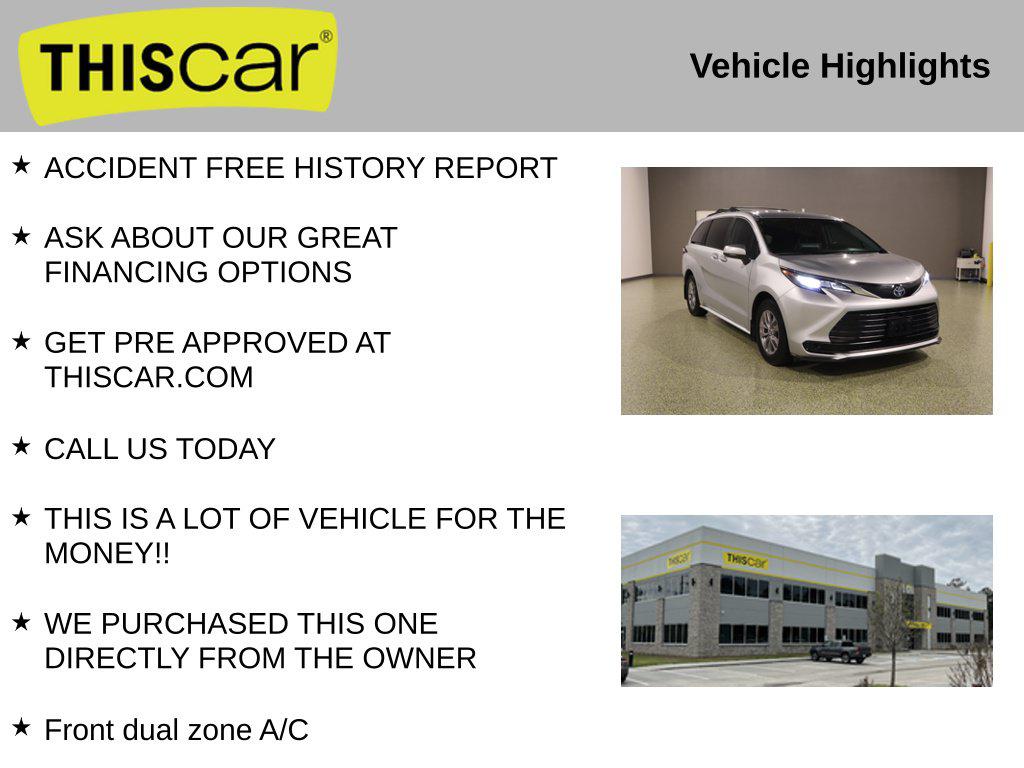 THIScar®

Vehicle Highlights

★ ACCIDENT FREE HISTORY REPORT

★ ASK ABOUT OUR GREAT FINANCING OPTIONS

★ GET PRE APPROVED AT THISCAR.COM

★ CALL US TODAY

★ THIS IS A LOT OF VEHICLE FOR THE MONEY!!

★ WE PURCHASED THIS ONE DIRECTLY FROM THE OWNER

★ Front dual zone A/C

THIScar

THIScar